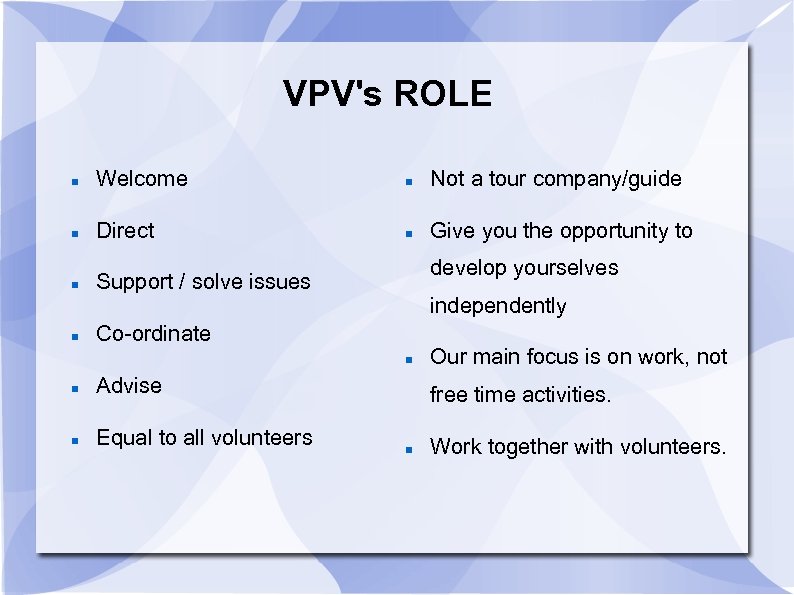 VPV's ROLE

- Welcome
- Direct
- Support / solve issues
- Co-ordinate
- Advise
- Equal to all volunteers

- Not a tour company/guide
- Give you the opportunity to develop yourselves independently
- Our main focus is on work, not free time activities.
- Work together with volunteers.